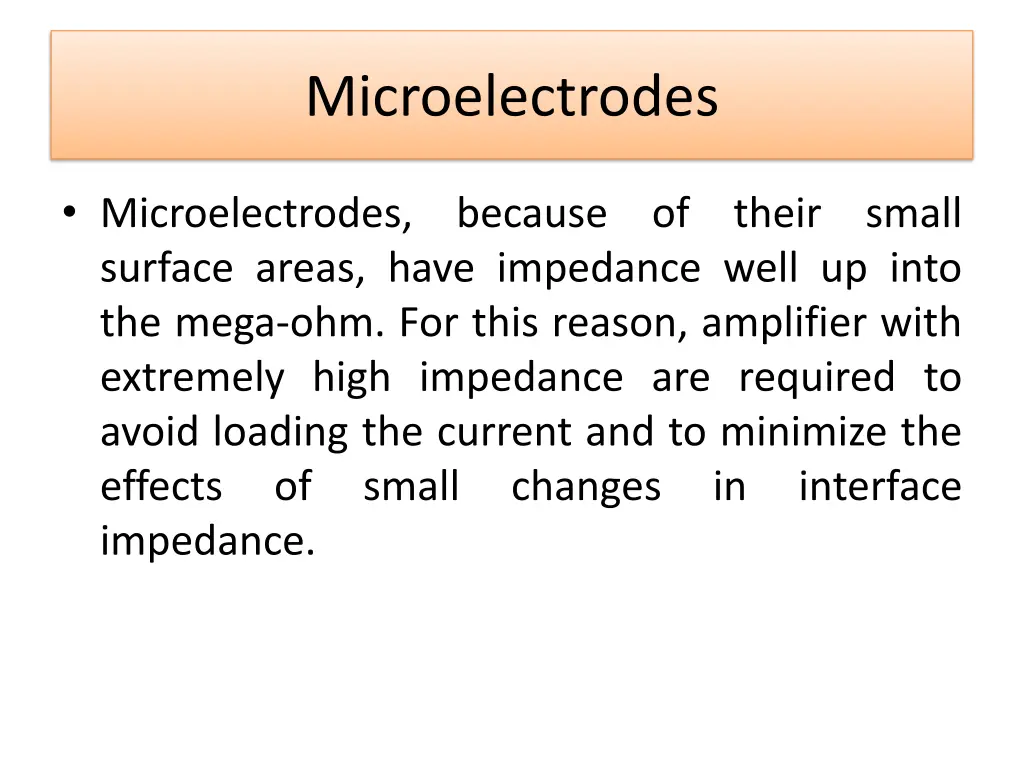 Microelectrodes

• Microelectrodes, because of their small surface areas, have impedance well up into the mega-ohm. For this reason, amplifier with extremely high impedance are required to avoid loading the current and to minimize the effects of small changes in interface impedance.